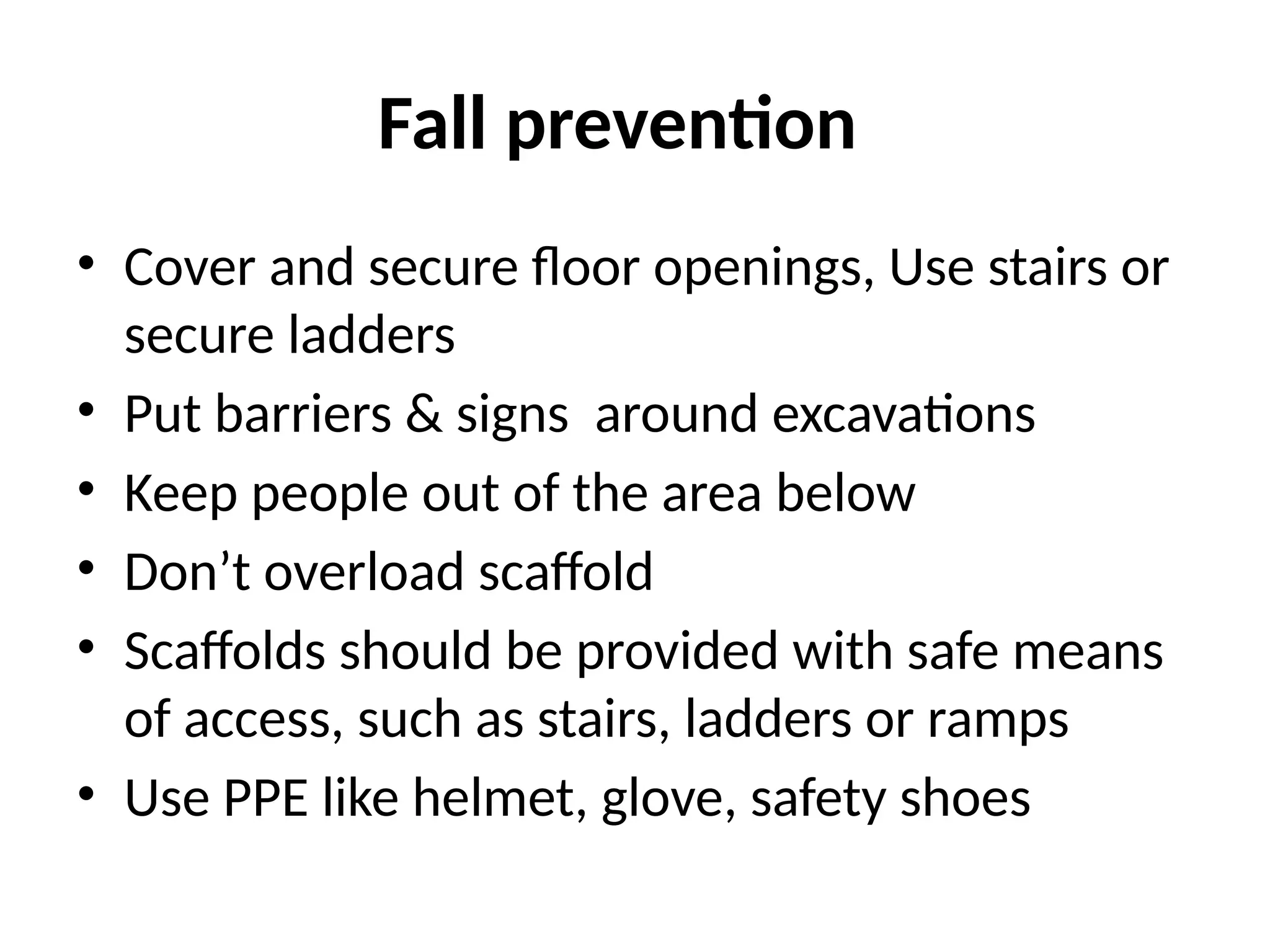 Fall prevention

• Cover and secure floor openings, Use stairs or secure ladders
• Put barriers & signs  around excavations
• Keep people out of the area below
• Don’t overload scaffold
• Scaffolds should be provided with safe means of access, such as stairs, ladders or ramps
• Use PPE like helmet, glove, safety shoes